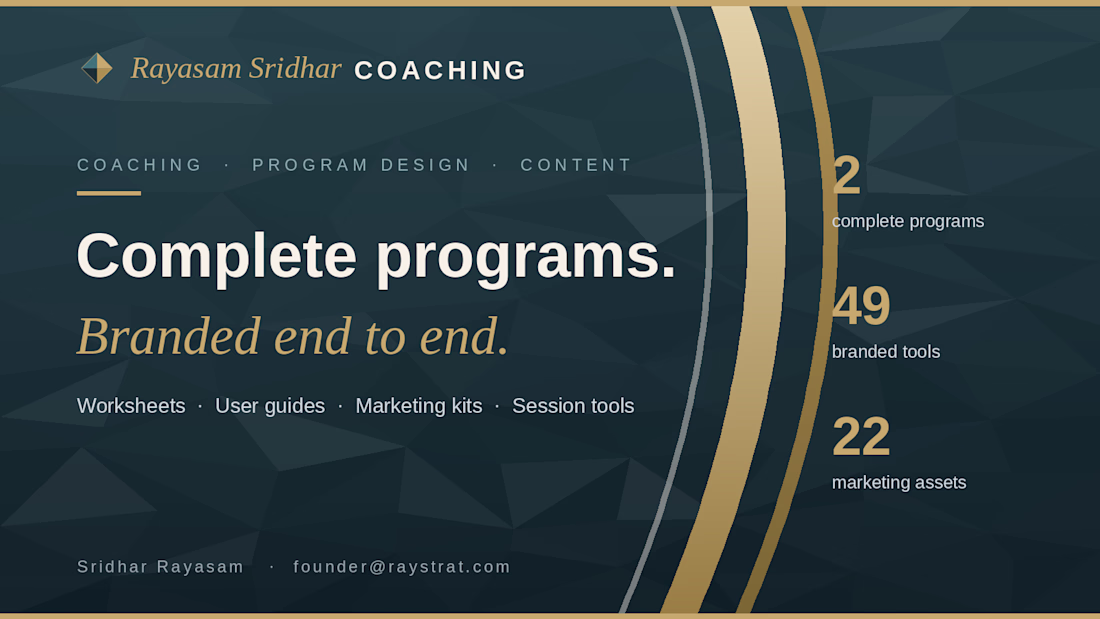 Rayasam Sridhar COACHING

COACHING · PROGRAM DESIGN · CONTENT

Complete programs.

Branded end to end.

Worksheets · User guides · Marketing kits · Session tools

2
complete programs

49
branded tools

22
marketing assets

Sridhar Rayasam · founder@raystrat.com